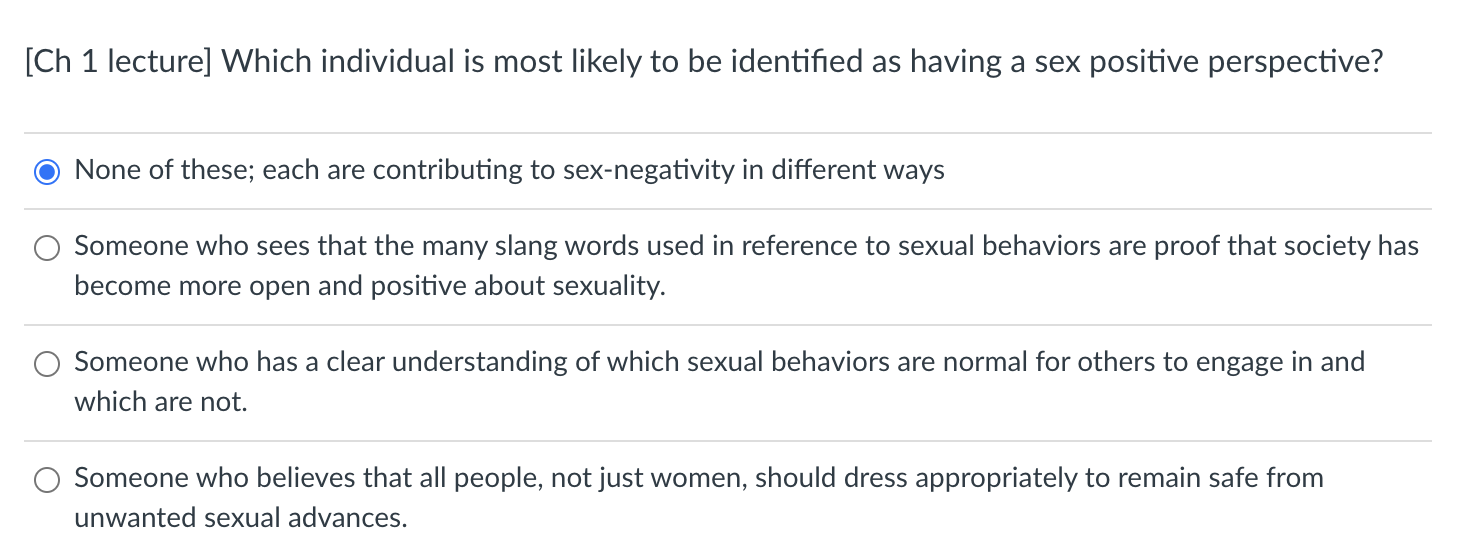 [Ch 1 lecture] Which individual is most likely to be identified as having a sex positive perspective?

None of these; each are contributing to sex-negativity in different ways

Someone who sees that the many slang words used in reference to sexual behaviors are proof that society has become more open and positive about sexuality.

Someone who has a clear understanding of which sexual behaviors are normal for others to engage in and which are not.

Someone who believes that all people, not just women, should dress appropriately to remain safe from unwanted sexual advances.